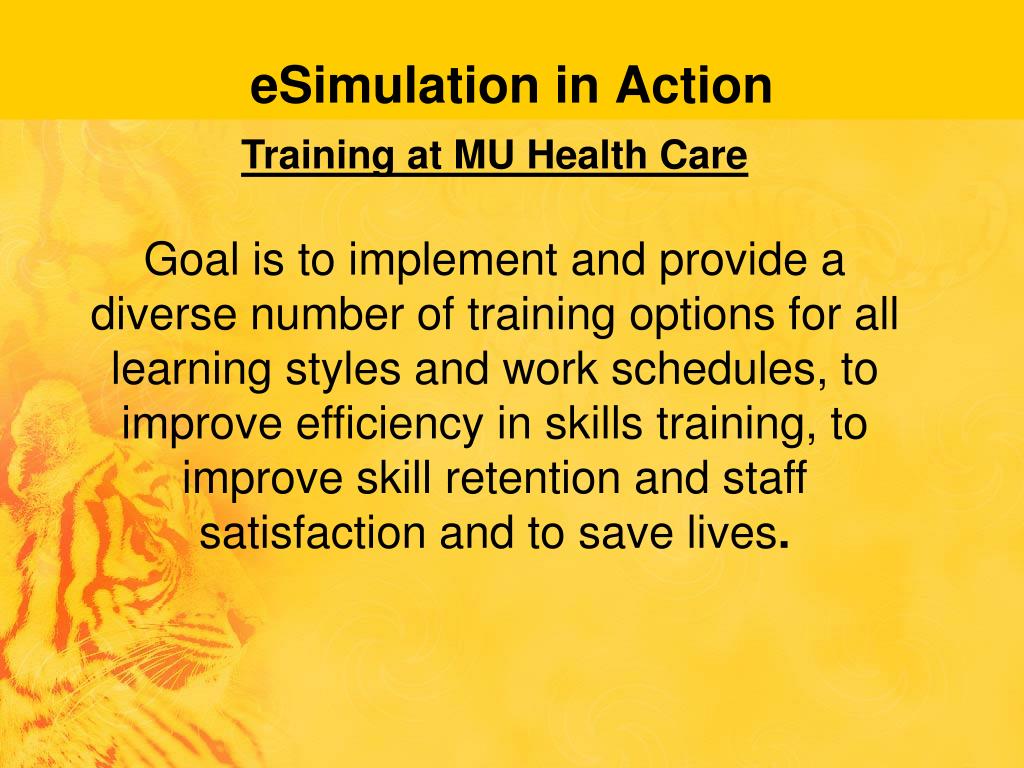 eSimulation in Action

Training at MU Health Care

Goal is to implement and provide a diverse number of training options for all learning styles and work schedules, to improve efficiency in skills training, to improve skill retention and staff satisfaction and to save lives.